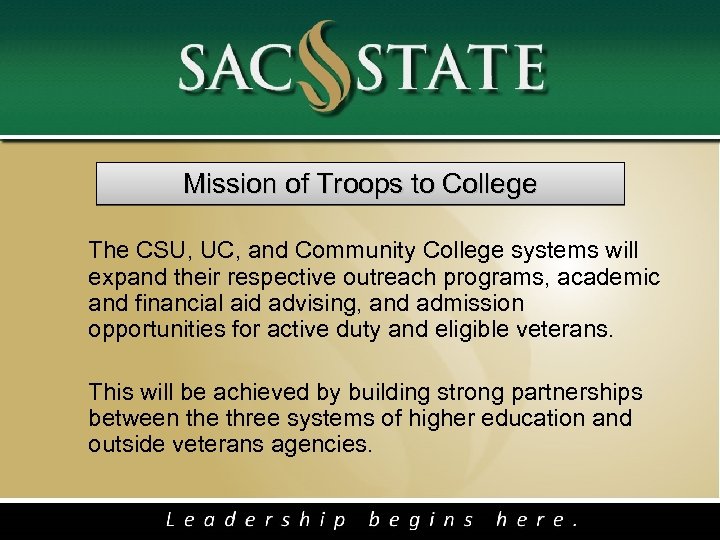 SAC STATE

Mission of Troops to College

The CSU, UC, and Community College systems will expand their respective outreach programs, academic and financial aid advising, and admission opportunities for active duty and eligible veterans.

This will be achieved by building strong partnerships between the three systems of higher education and outside veterans agencies.

Leadership begins here.